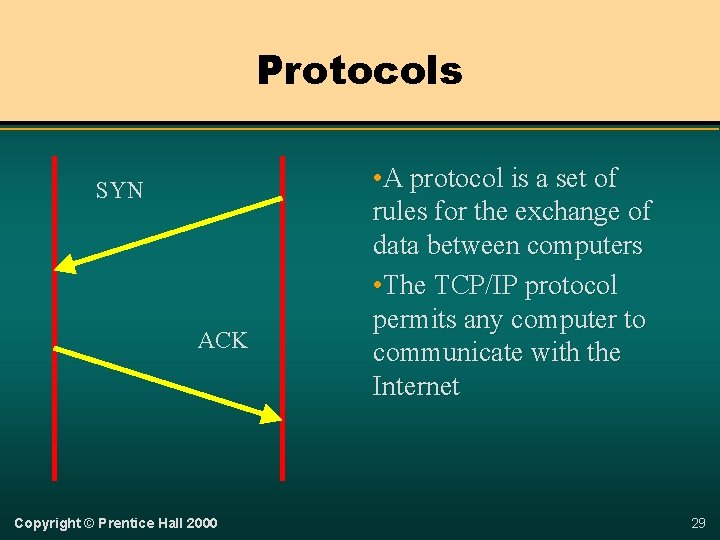 Protocols

SYN

ACK

•A protocol is a set of rules for the exchange of data between computers

•The TCP/IP protocol permits any computer to communicate with the Internet

Copyright © Prentice Hall 2000

29